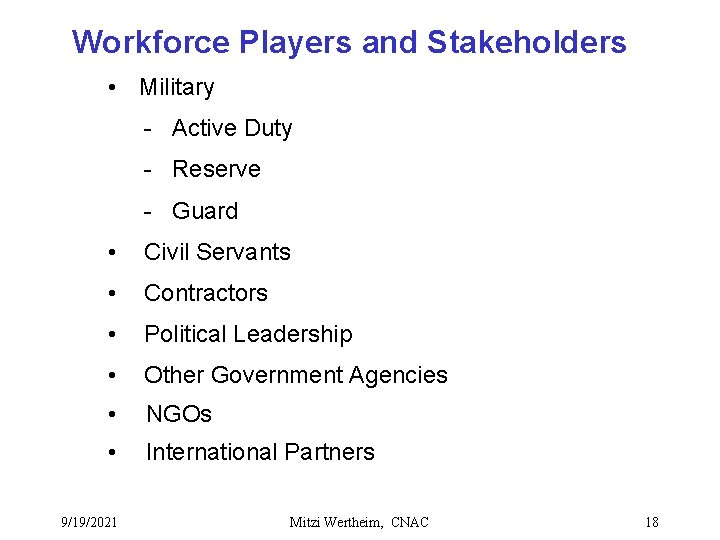 Workforce Players and Stakeholders

• Military
- Active Duty
- Reserve
- Guard
• Civil Servants
• Contractors
• Political Leadership
• Other Government Agencies
• NGOs
• International Partners

9/19/2021 Mitzi Wertheim, CNAC 18